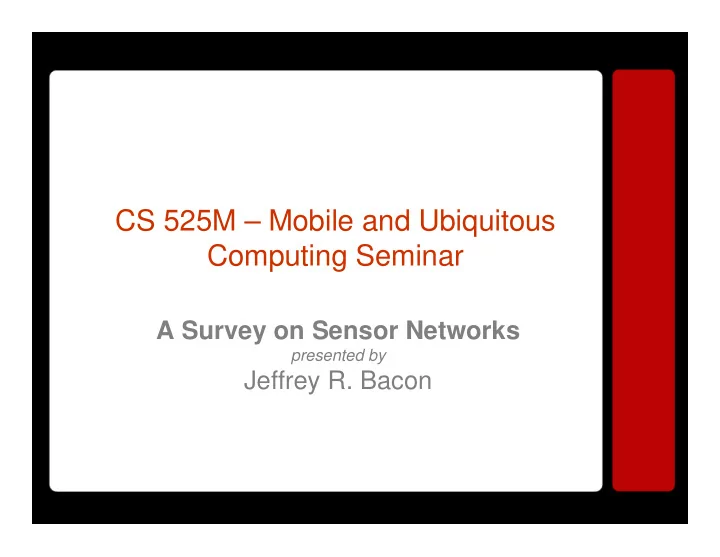 CS 525M – Mobile and Ubiquitous Computing Seminar

A Survey on Sensor Networks
presented by
Jeffrey R. Bacon